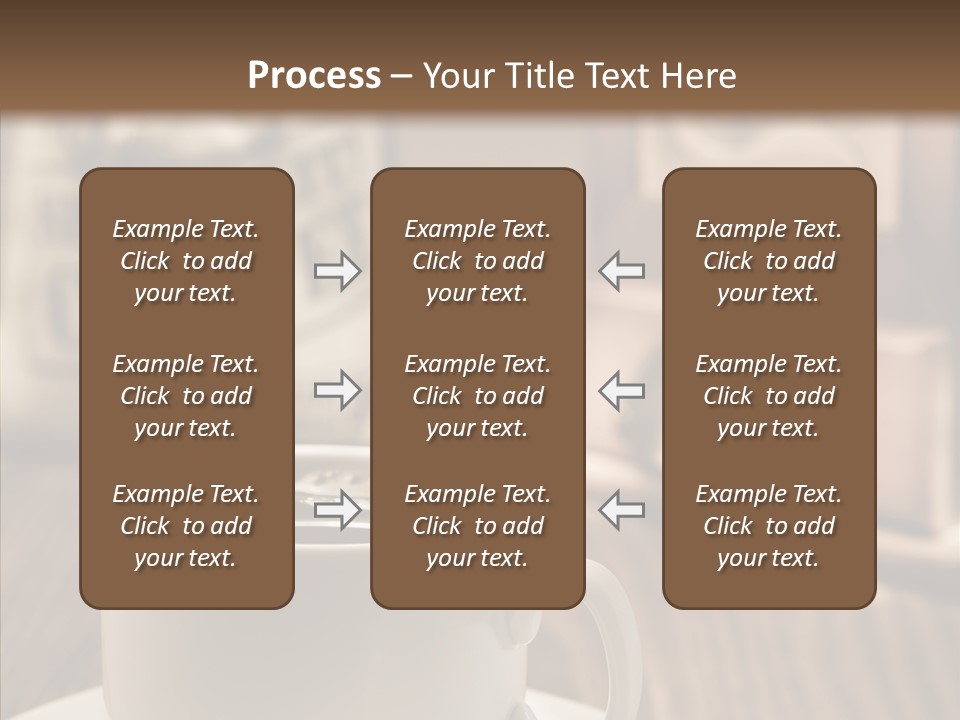 Process – Your Title Text Here

Example Text. Click to add your text.

Example Text. Click to add your text.

Example Text. Click to add your text.

Example Text. Click to add your text.

Example Text. Click to add your text.

Example Text. Click to add your text.

Example Text. Click to add your text.

Example Text. Click to add your text.

Example Text. Click to add your text.